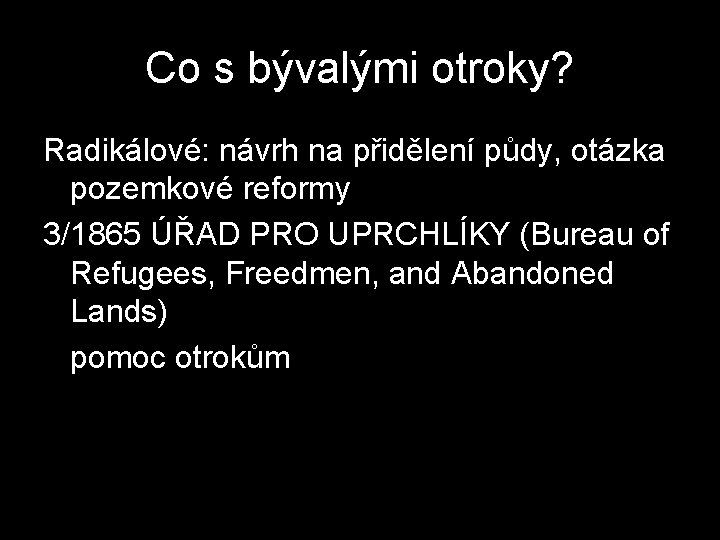 Co s bývalými otroky?

Radikálové: návrh na přidělení půdy, otázka pozemkové reformy

3/1865 ÚŘAD PRO UPRCHLÍKY (Bureau of Refugees, Freedmen, and Abandoned Lands)

pomoc otrokům